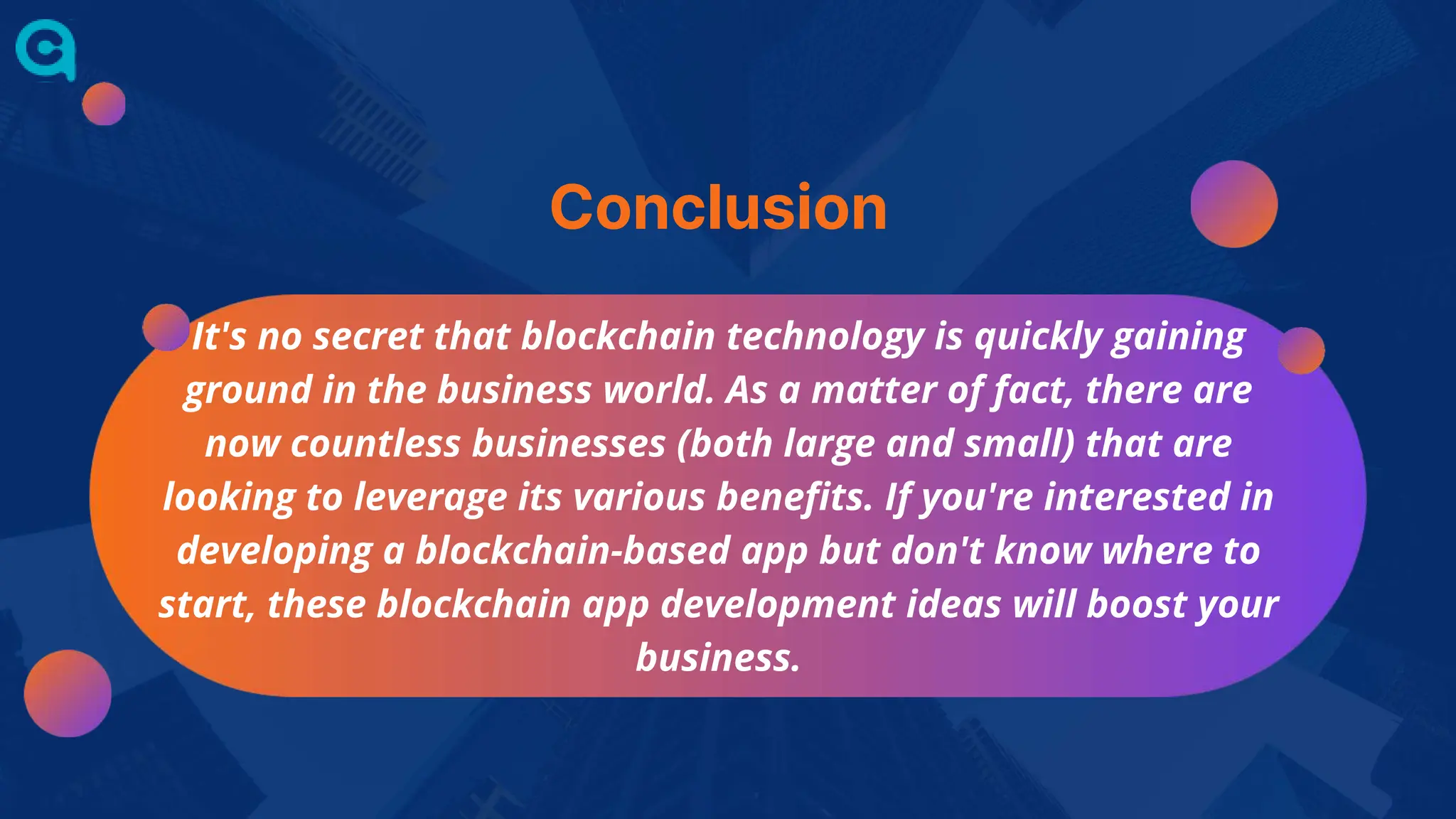 Conclusion

It's no secret that blockchain technology is quickly gaining ground in the business world. As a matter of fact, there are now countless businesses (both large and small) that are looking to leverage its various benefits. If you're interested in developing a blockchain-based app but don't know where to start, these blockchain app development ideas will boost your business.